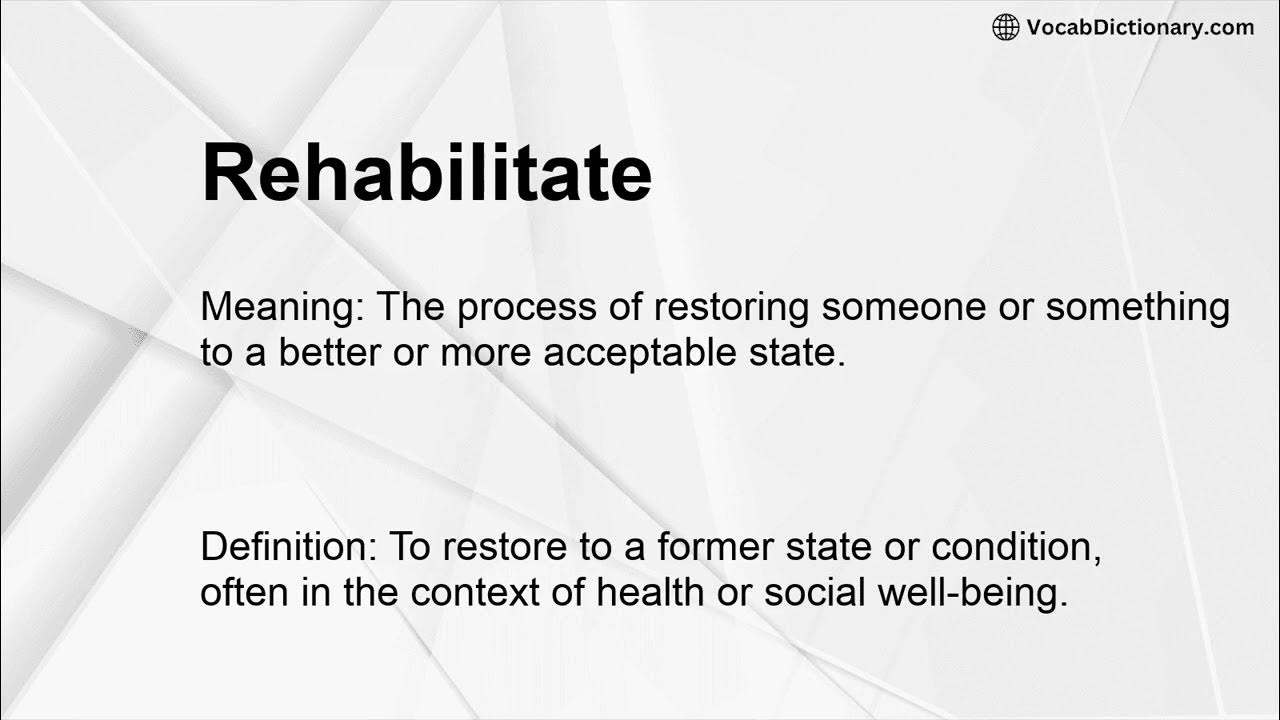 VocabDictionary.com

Rehabilitate

Meaning: The process of restoring someone or something to a better or more acceptable state.

Definition: To restore to a former state or condition, often in the context of health or social well-being.